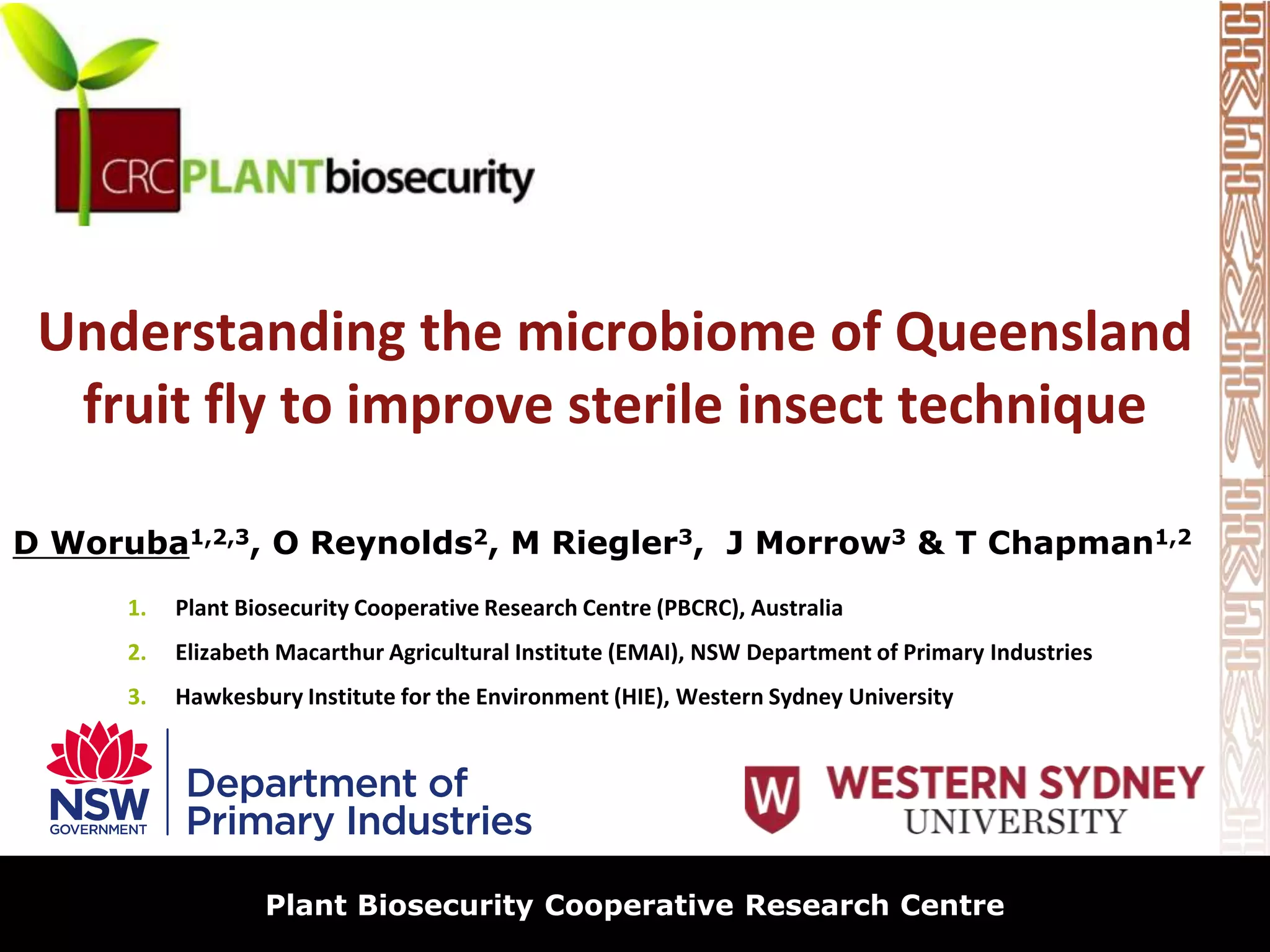 CRC PLANTbiosecurity

Understanding the microbiome of Queensland fruit fly to improve sterile insect technique

D Woruba$^{1,2,3}$, O Reynolds$^{2}$, M Riegler$^{3}$, J Morrow$^{3}$ & T Chapman$^{1,2}$

1. Plant Biosecurity Cooperative Research Centre (PBCRC), Australia
2. Elizabeth Macarthur Agricultural Institute (EMAI), NSW Department of Primary Industries
3. Hawkesbury Institute for the Environment (HIE), Western Sydney University

NSW GOVERNMENT Department of Primary Industries

W WESTERN SYDNEY UNIVERSITY

Plant Biosecurity Cooperative Research Centre